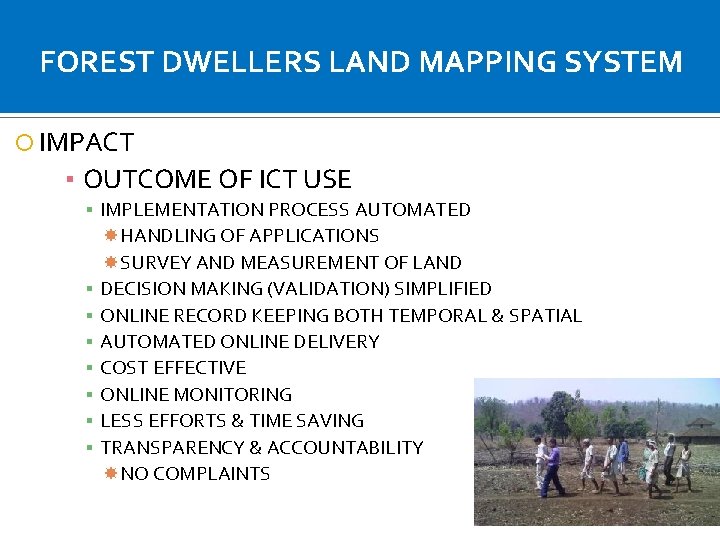 FOREST DWELLERS LAND MAPPING SYSTEM

IMPACT

OUTCOME OF ICT USE

IMPLEMENTATION PROCESS AUTOMATED

HANDLING OF APPLICATIONS

SURVEY AND MEASUREMENT OF LAND

DECISION MAKING (VALIDATION) SIMPLIFIED

ONLINE RECORD KEEPING BOTH TEMPORAL & SPATIAL

AUTOMATED ONLINE DELIVERY

COST EFFECTIVE

ONLINE MONITORING

LESS EFFORTS & TIME SAVING

TRANSPARENCY & ACCOUNTABILITY

NO COMPLAINTS